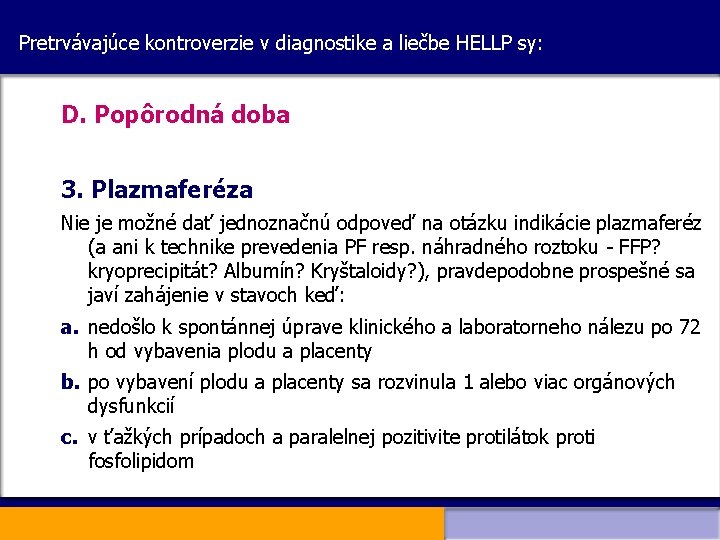 Pretrvávajúce kontroverzie v diagnostike a liečbe HELLP sy:

D. Popôrodná doba

3. Plazmaferéza

Nie je možné dať jednoznačnú odpoveď na otázku indikácie plazmaferéz (a ani k technike prevedenia PF resp. náhradného roztoku - FFP? kryoprecipitát? Albumín? Kryštaloidy?), pravdepodobne prospešné sa javí zahájenie v stavoch keď:

a. nedošlo k spontánnej úprave klinického a laboratorneho nálezu po 72 h od vybavenia plodu a placenty

b. po vybavení plodu a placenty sa rozvinula 1 alebo viac orgánových dysfunkcií

c. v ťažkých prípadoch a paralelnej pozitivite protilátok proti fosfolipidom